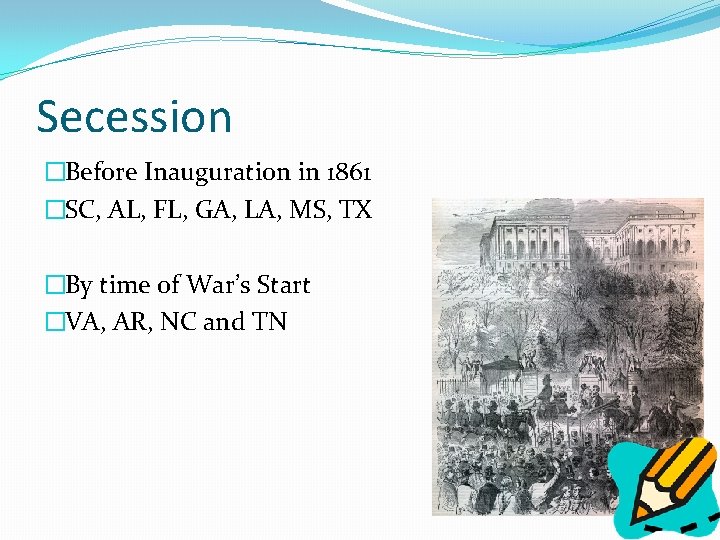 Secession

□Before Inauguration in 1861
□SC, AL, FL, GA, LA, MS, TX

□By time of War's Start
□VA, AR, NC and TN